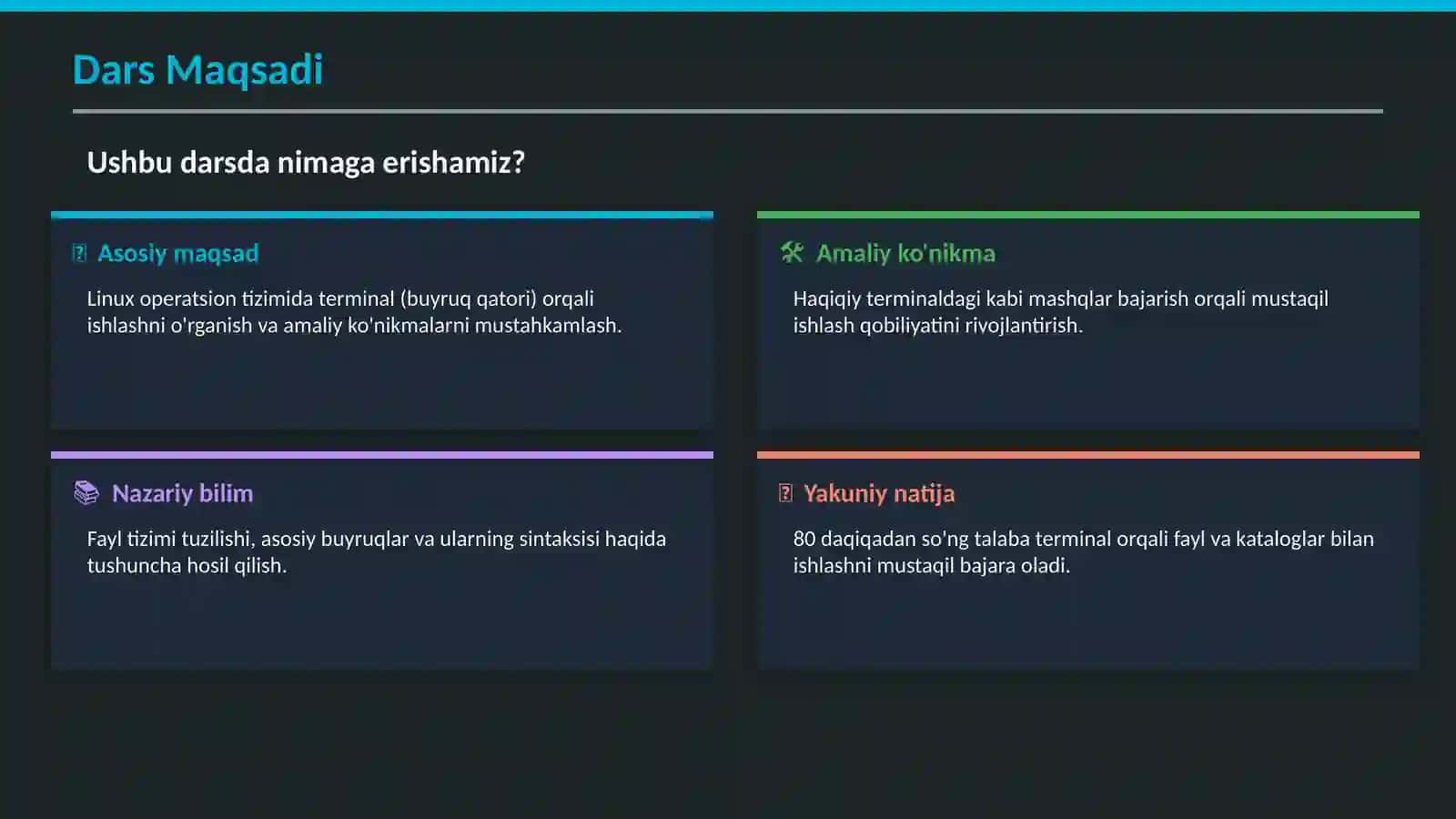 Dars Maqsadi

Ushbu darsda nimaga erishamiz?

Asosiy maqsad

Linux operatsion tizimida terminal (buyruq qatori) orqali ishlashni o'rganish va amaliy ko'nikmalarni mustahkamlash.

Amaliy ko'nikma

Haqiqiy terminaldagi kabi mashqlar bajarish orqali mustaqil ishlash qobiliyatini rivojlantirish.

Nazariy bilim

Fayl tizimi tuzilishi, asosiy buyruqlar va ularning sintaksisi haqida tushuncha hosil qilish.

Yakuniy natija

80 daqiqadan so'ng talaba terminal orqali fayl va kataloglar bilan ishlashni mustaqil bajara oladi.